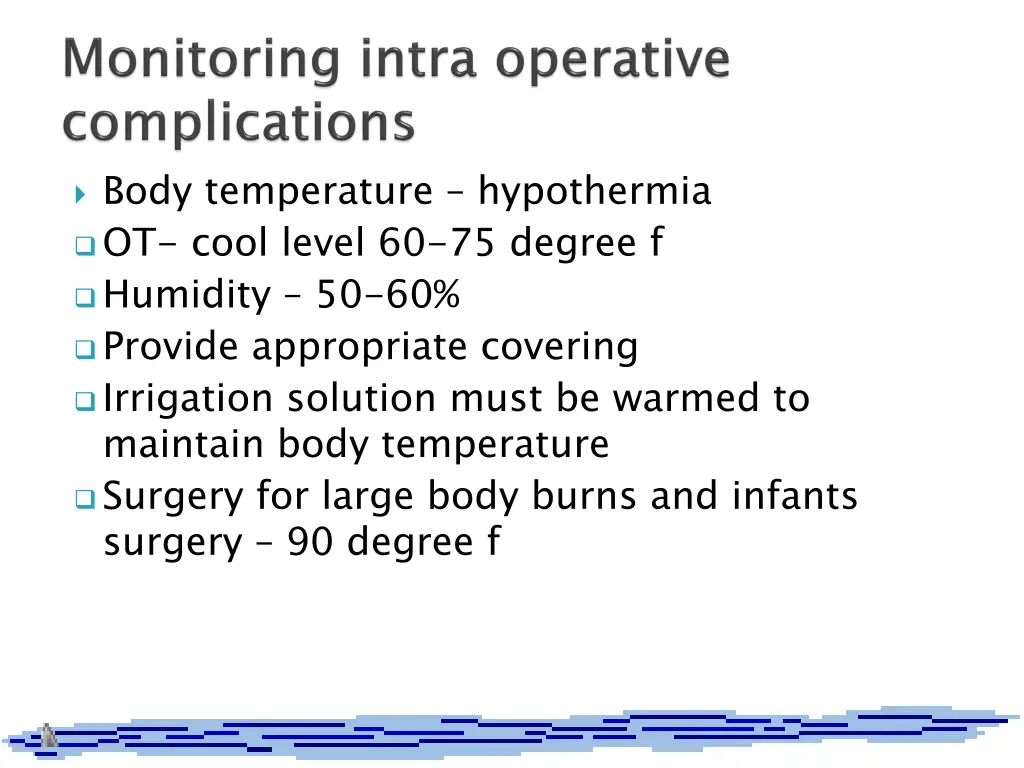 Monitoring intra operative complications

Body temperature – hypothermia
OT- cool level 60-75 degree f
Humidity – 50-60%
Provide appropriate covering
Irrigation solution must be warmed to maintain body temperature
Surgery for large body burns and infants surgery – 90 degree f